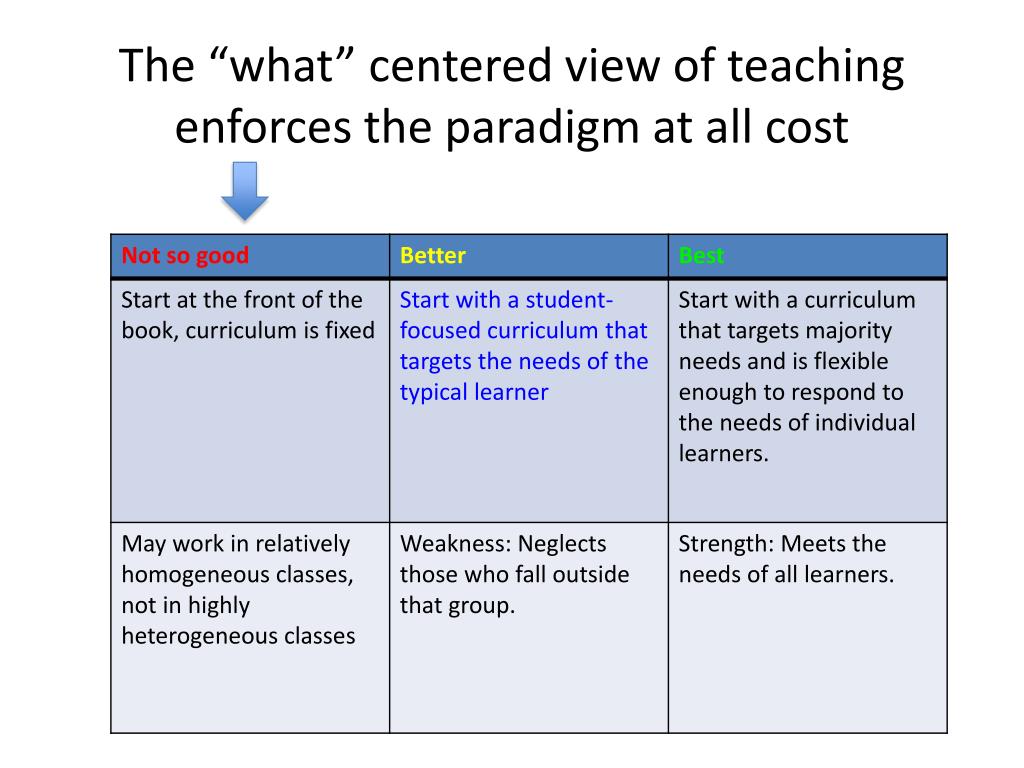 The “what” centered view of teaching enforces the paradigm at all cost

| Not so good | Better | Best |
|---|---|---|
| Start at the front of the book, curriculum is fixed | Start with a student-focused curriculum that targets the needs of the typical learner | Start with a curriculum that targets majority needs and is flexible enough to respond to the needs of individual learners. |
| May work in relatively homogeneous classes, not in highly heterogeneous classes | Weakness: Neglects those who fall outside that group. | Strength: Meets the needs of all learners. |